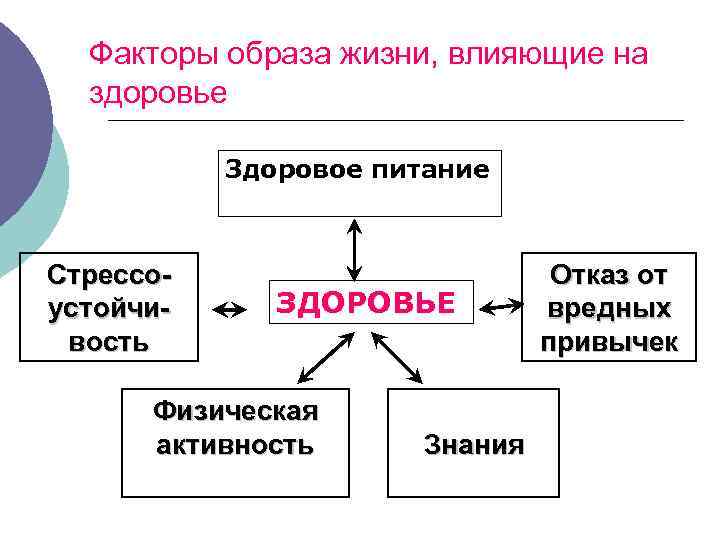 Факторы образа жизни, влияющие на здоровье

Здоровое питание

Стрессоустойчивость

ЗДОРОВЬЕ

Отказ от вредных привычек

Физическая активность

Знания